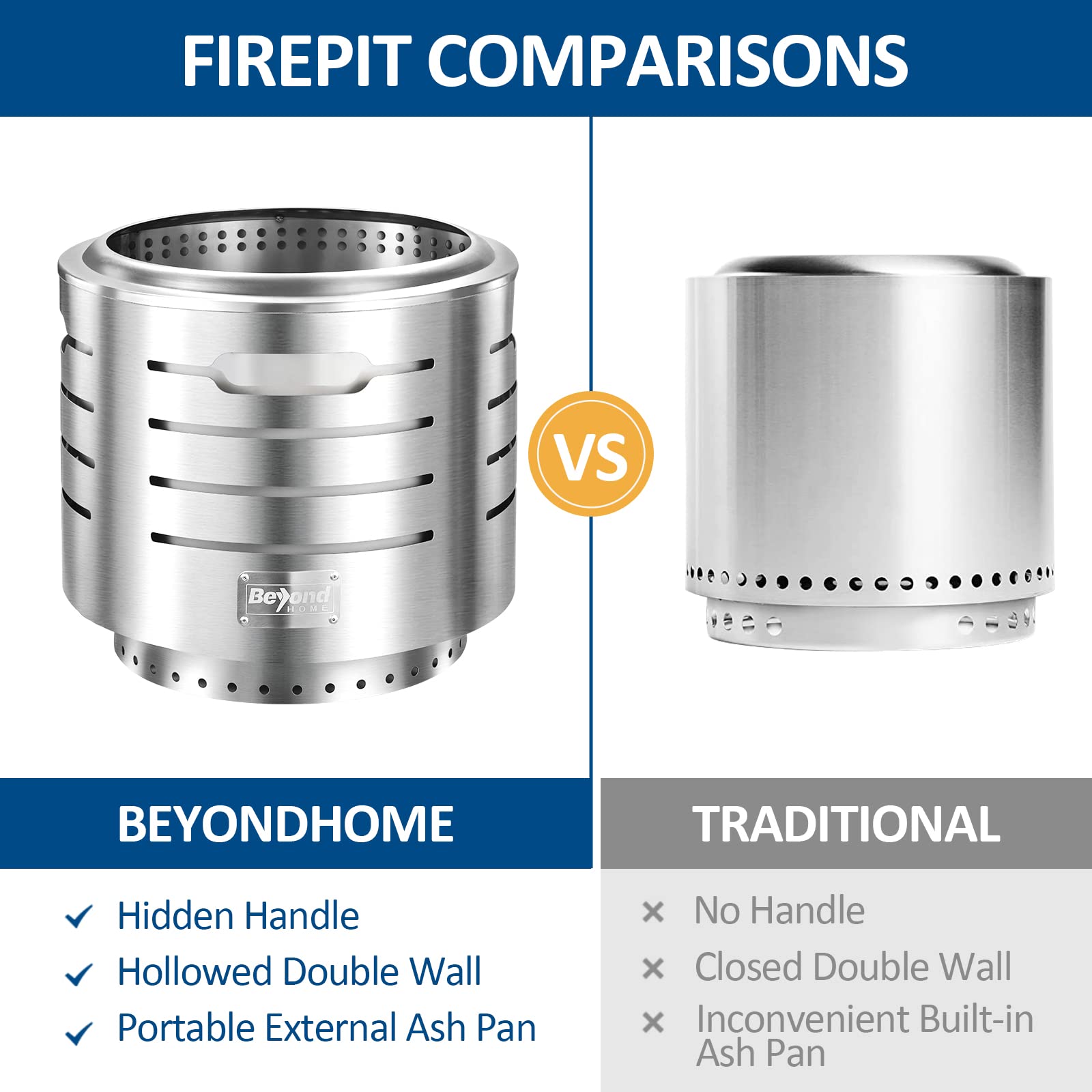 FIREPIT COMPARISONS

Beyond HOME

VS

BEYONDHOME

✓ Hidden Handle
✓ Hollowed Double Wall
✓ Portable External Ash Pan

TRADITIONAL

× No Handle
× Closed Double Wall
× Inconvenient Built-in Ash Pan